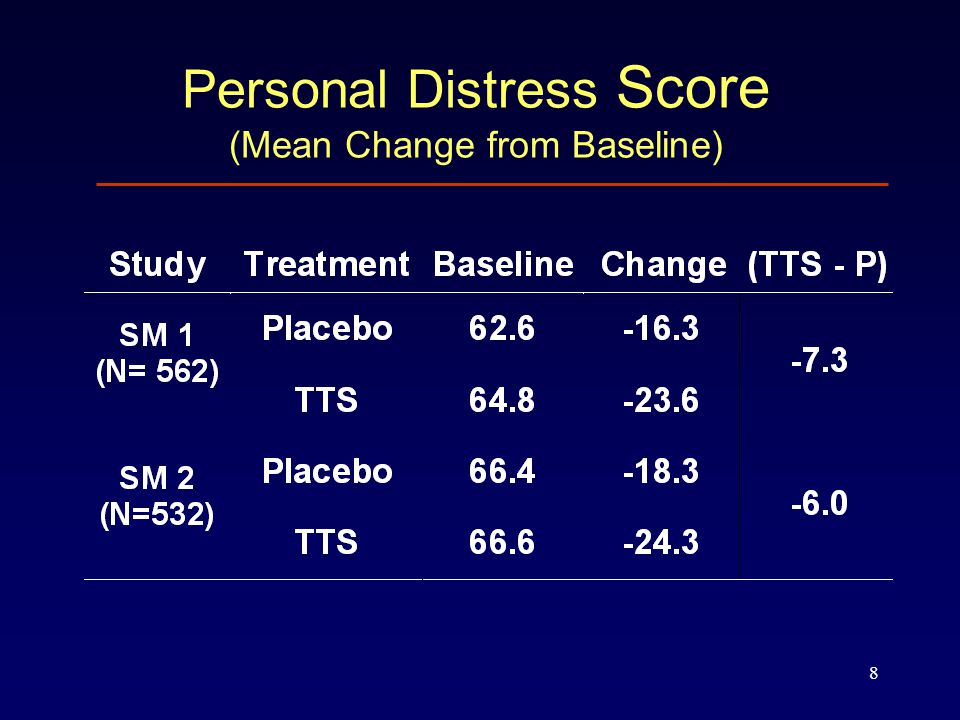 Personal Distress Score
(Mean Change from Baseline)

| Study | Treatment | Baseline | Change | (TTS - P) |
|---|---|---|---|---|
| SM 1 (N= 562) | Placebo | 62.6 | -16.3 | -7.3 |
| | TTS | 64.8 | -23.6 | |
| SM 2 (N=532) | Placebo | 66.4 | -18.3 | -6.0 |
| | TTS | 66.6 | -24.3 | |

8